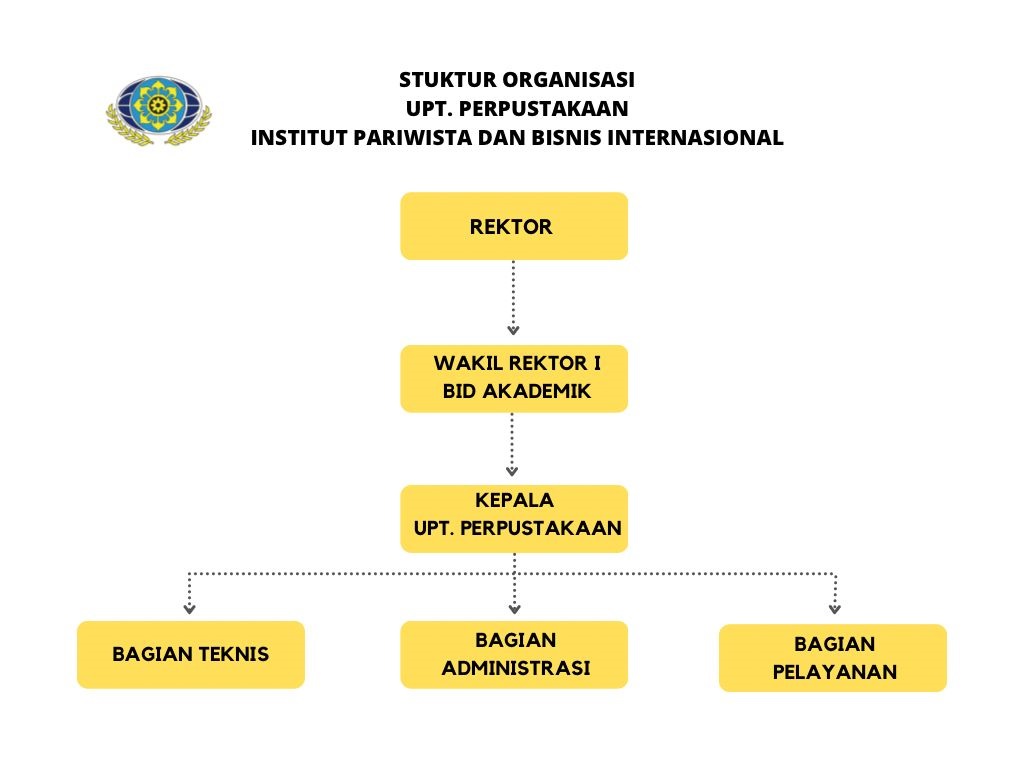 STUKTUR ORGANISASI
UPT. PERPUSTAKAAN
INSTITUT PARIWISTA DAN BISNIS INTERNASIONAL

REKTOR

WAKIL REKTOR I
BID AKADEMIK

KEPALA
UPT. PERPUSTAKAAN

BAGIAN TEKNIS

BAGIAN
ADMINISTRASI

BAGIAN
PELAYANAN